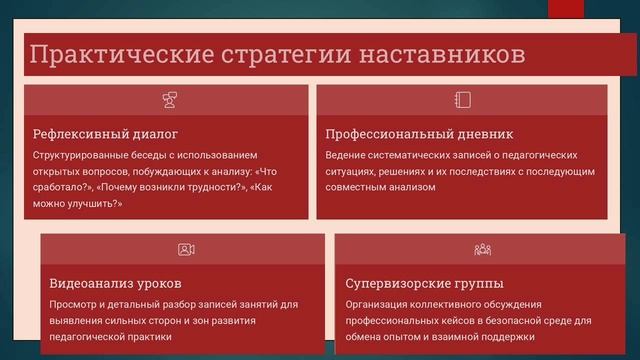 Практические стратегии наставников

Рефлексивный диалог

Структурированные беседы с использованием открытых вопросов, побуждающих к анализу: «Что сработало?», «Почему возникли трудности?», «Как можно улучшить?»

Профессиональный дневник

Ведение систематических записей о педагогических ситуациях, решениях и их последствиях с последующим совместным анализом

Видеоанализ уроков

Просмотр и детальный разбор записей занятий для выявления сильных сторон и зон развития педагогической практики

Супервизорские группы

Организация коллективного обсуждения профессиональных кейсов в безопасной среде для обмена опытом и взаимной поддержки